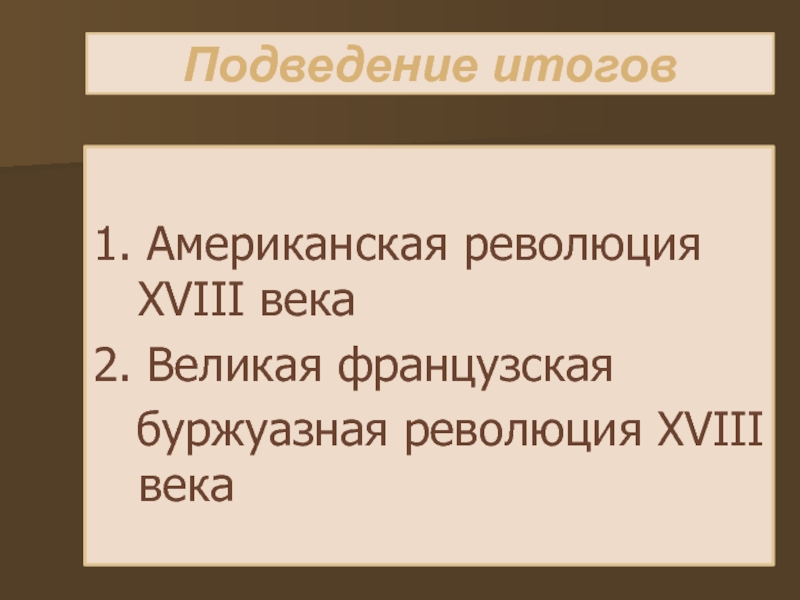 Подведение итогов

1. Американская революция XVIII века
2. Великая французская буржуазная революция XVIII века